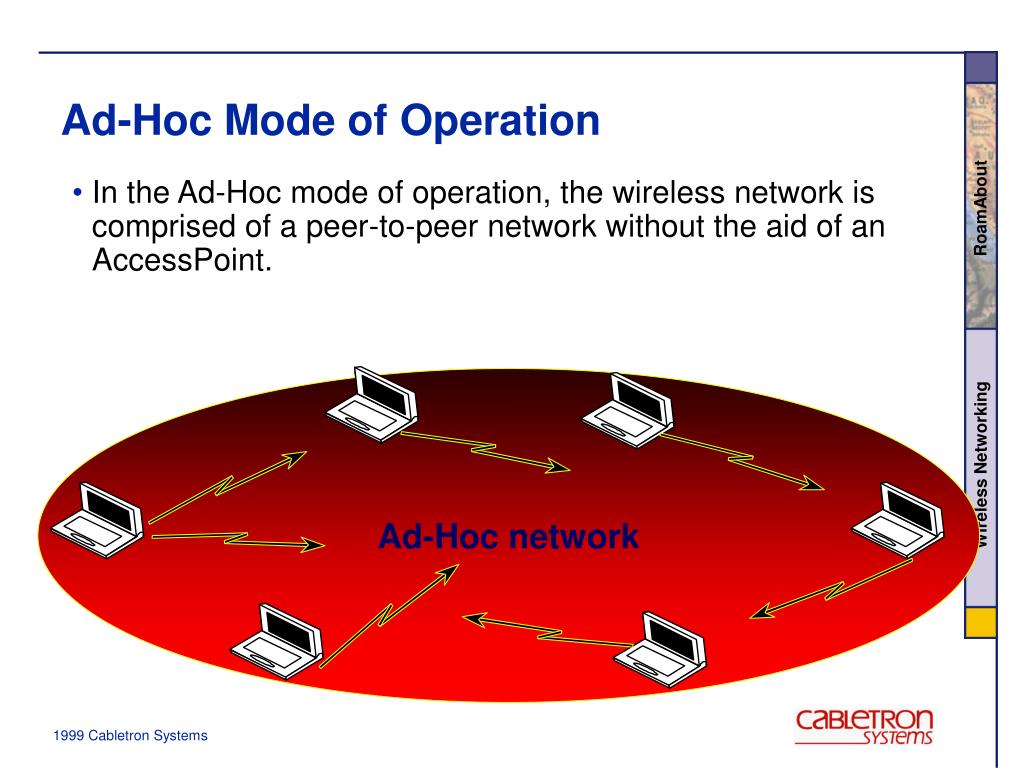 Ad-Hoc Mode of Operation

• In the Ad-Hoc mode of operation, the wireless network is comprised of a peer-to-peer network without the aid of an AccessPoint.

Ad-Hoc network

RoamAbout

Wireless Networking

1999 Cabletron Systems

CABLETRON SYSTEMS